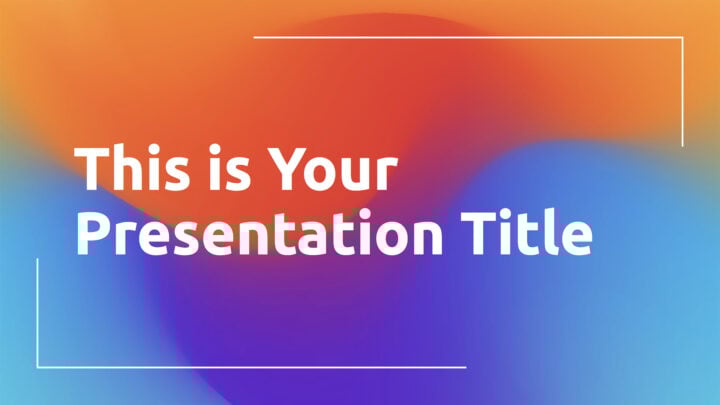 This is Your Presentation Title